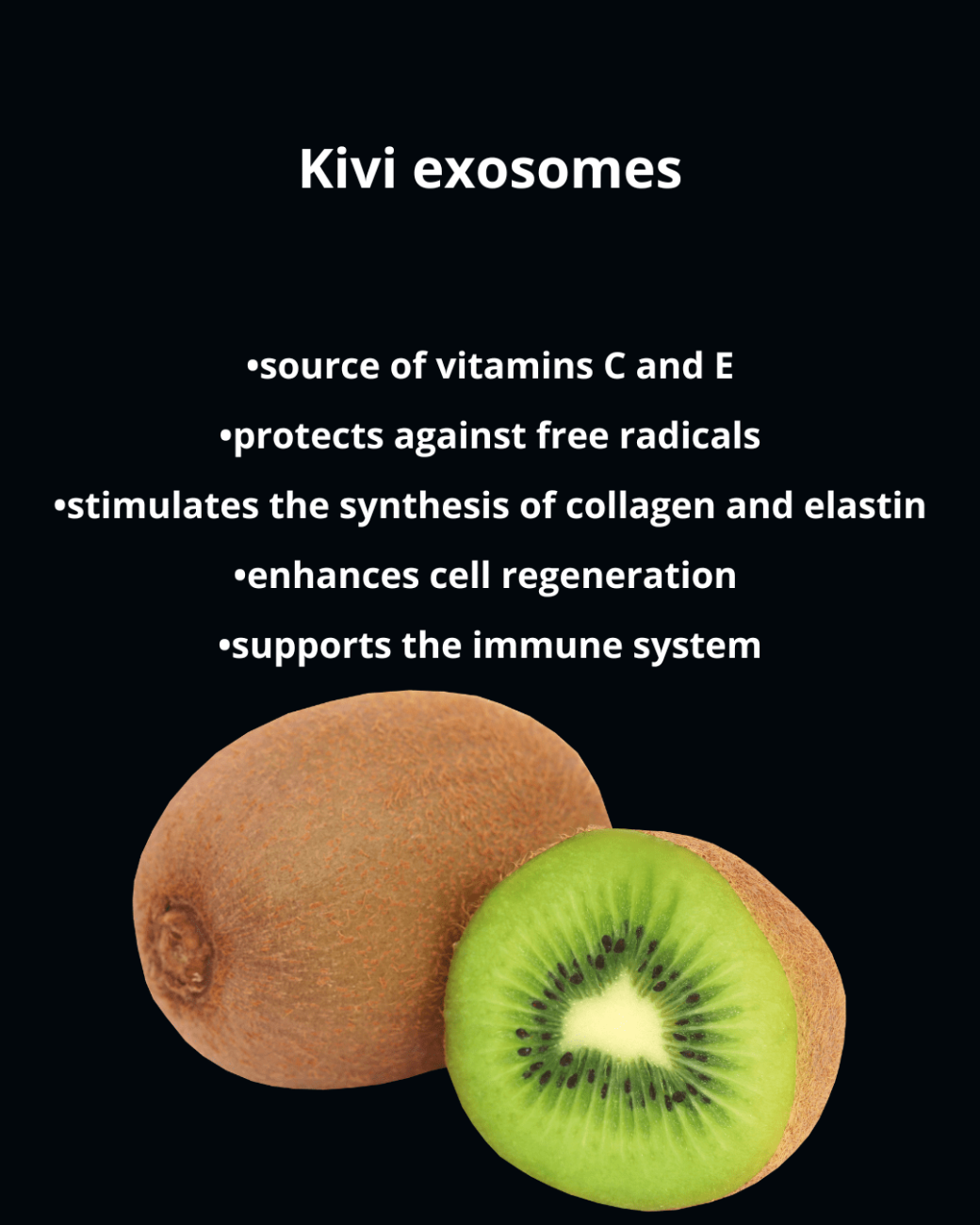 Kivi exosomes

•source of vitamins C and E
•protects against free radicals
•stimulates the synthesis of collagen and elastin
•enhances cell regeneration
•supports the immune system